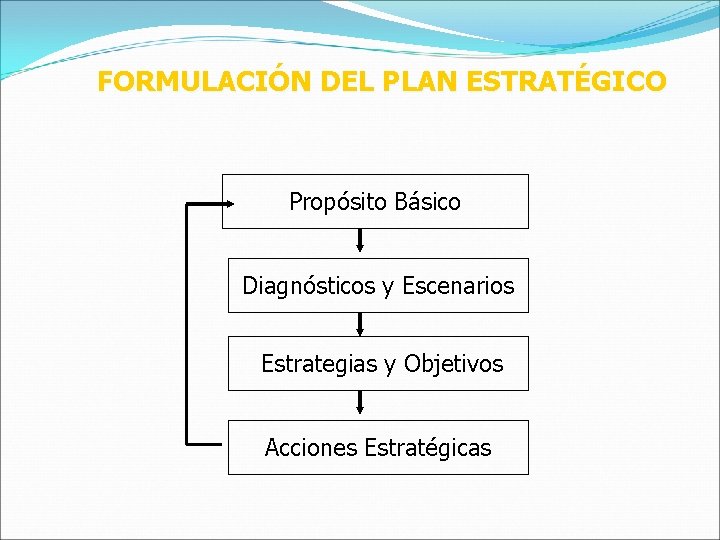 FORMULACIÓN DEL PLAN ESTRATÉGICO

Propósito Básico

Diagnósticos y Escenarios

Estrategias y Objetivos

Acciones Estratégicas